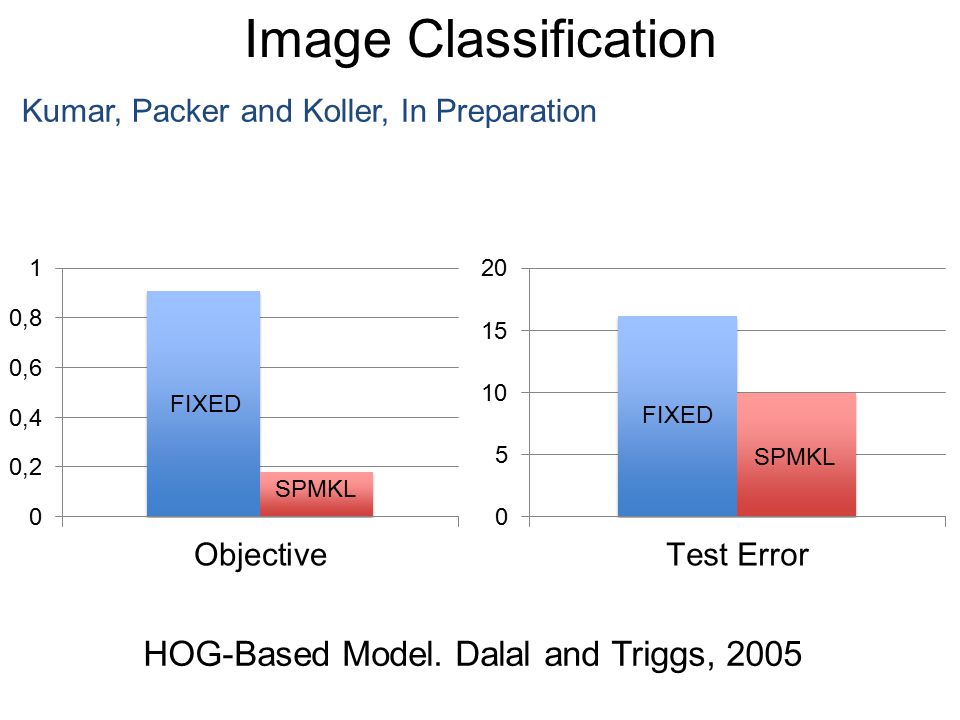 Image Classification

Kumar, Packer and Koller, In Preparation

1
0,8
0,6
0,4
0,2
0

FIXED
SPMKL

Objective

20
15
10
5
0

FIXED
SPMKL

Test Error

HOG-Based Model. Dalal and Triggs, 2005